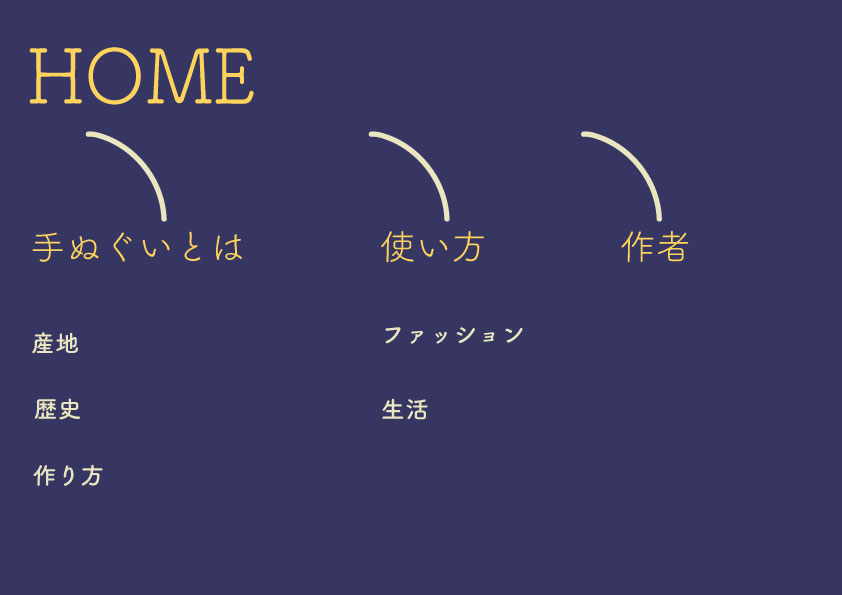 HOME

手ぬぐいとは

産地

歴史

作り方

使い方

ファッション

生活

作者